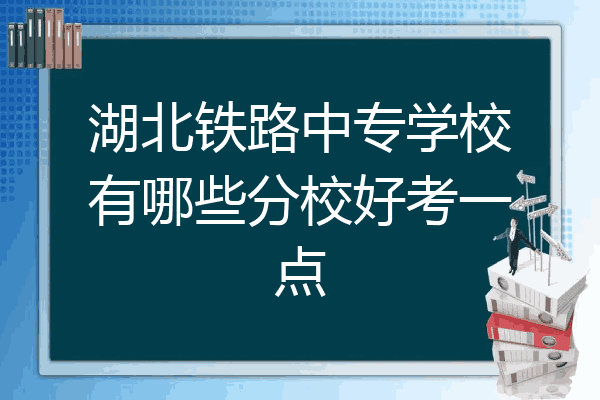 湖北铁路中专学校有哪些分校好考一点